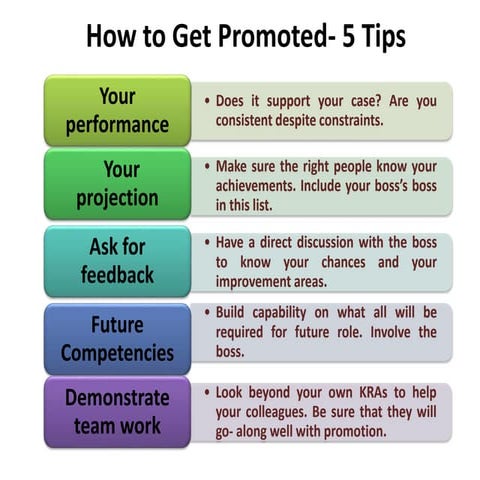 How to Get Promoted- 5 Tips

Your performance

• Does it support your case? Are you consistent despite constraints.

Your projection

• Make sure the right people know your achievements. Include your boss's boss in this list.

Ask for feedback

• Have a direct discussion with the boss to know your chances and your improvement areas.

Future Competencies

• Build capability on what all will be required for future role. Involve the boss.

Demonstrate team work

• Look beyond your own KRAs to help your colleagues. Be sure that they will go- along well with promotion.